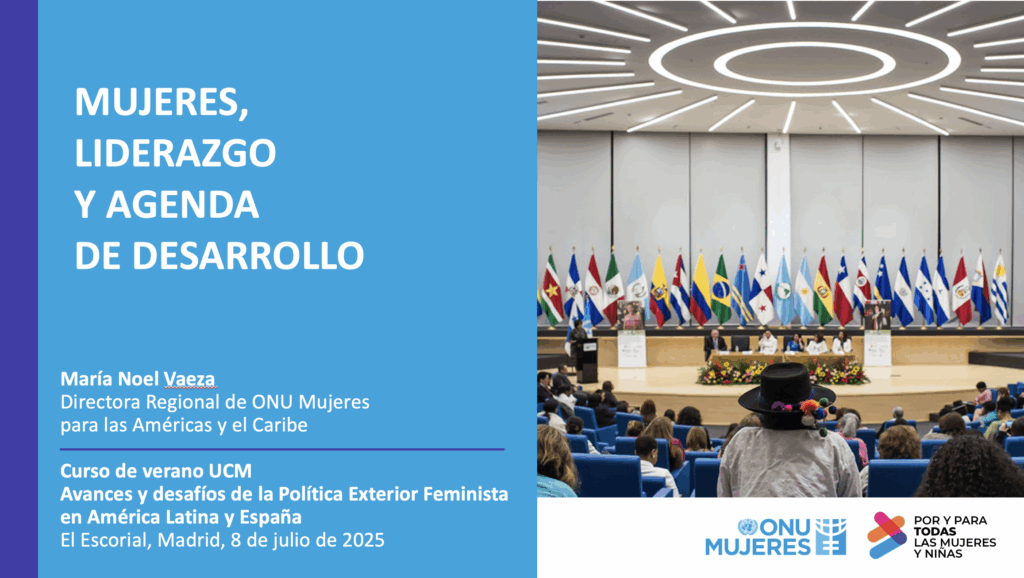 MUJERES, LIDERAZGO Y AGENDA DE DESARROLLO

María Noel Vaeza
Directora Regional de ONU Mujeres para las Américas y el Caribe

Curso de verano UCM
Avances y desafíos de la Política Exterior Feminista en América Latina y España
El Escorial, Madrid, 8 de julio de 2025

ONU MUJERES

POR Y PARA TODAS LAS MUJERES Y NIÑAS